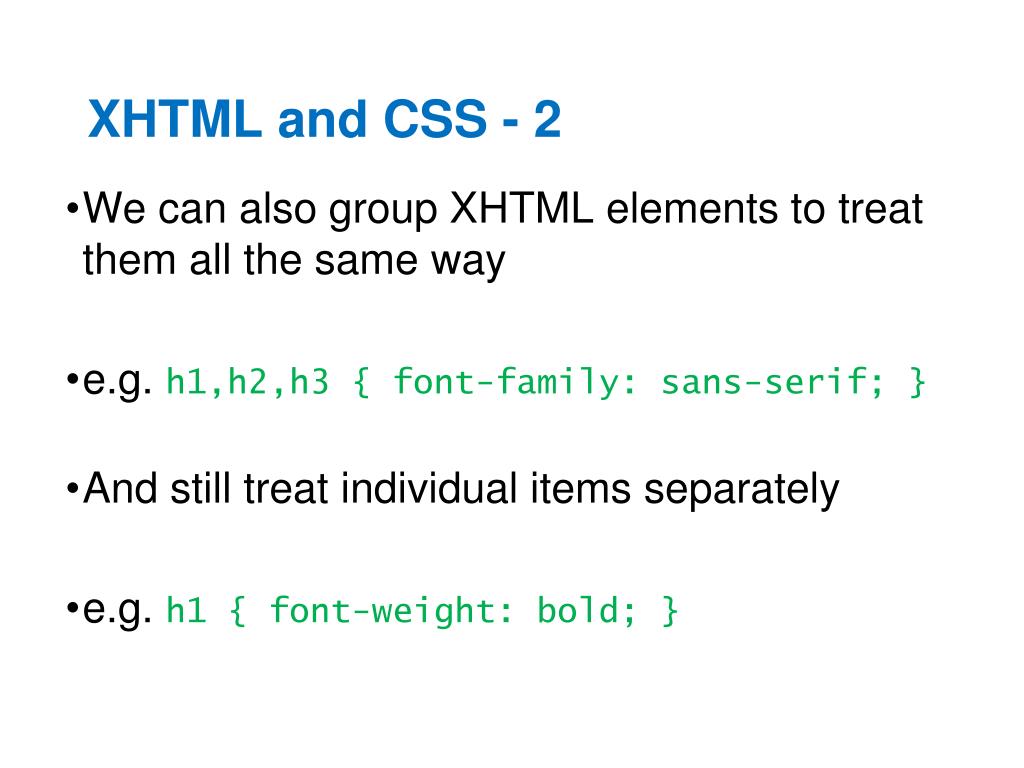 XHTML and CSS - 2

•We can also group XHTML elements to treat them all the same way

•e.g. h1,h2,h3 { font-family: sans-serif; }

•And still treat individual items separately

•e.g. h1 { font-weight: bold; }